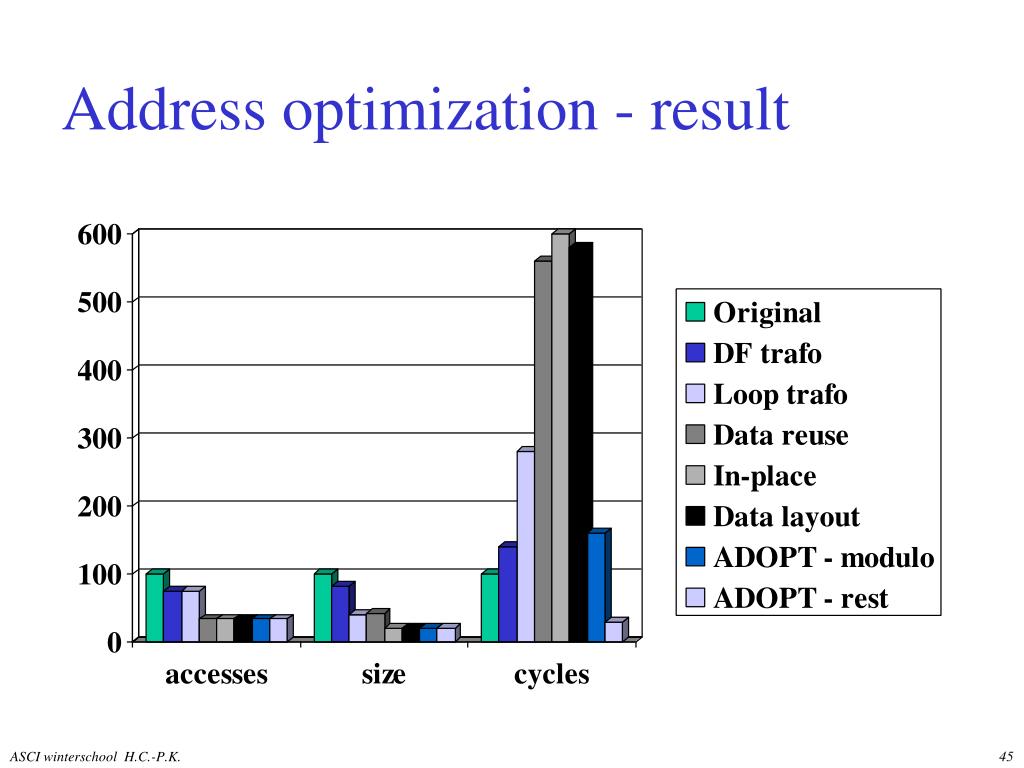 Address optimization - result

600
500
400
300
200
100
0

accesses
size
cycles

Original
DF trafo
Loop trafo
Data reuse
In-place
Data layout
ADOPT - modulo
ADOPT - rest

ASCI winterschool H.C.-P.K.

45